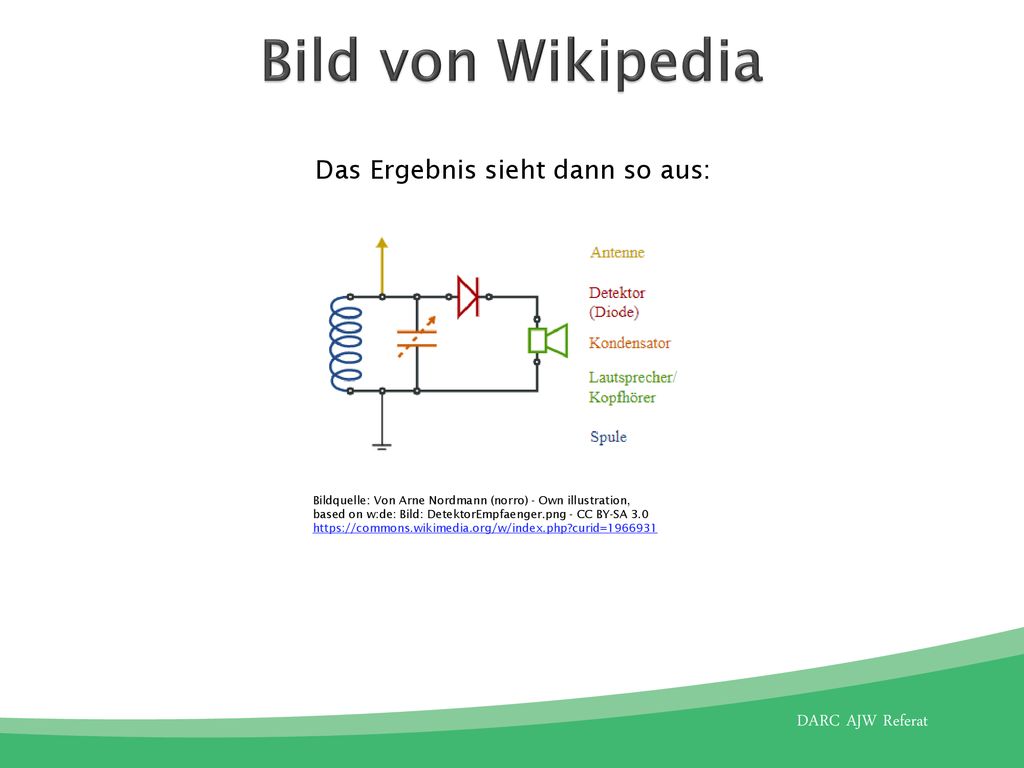 Bild von Wikipedia

Das Ergebnis sieht dann so aus:

Antenne

Detektor (Diode)

Kondensator

Lautsprecher/ Kopfhörer

Spule

Bildquelle: Von Arne Nordmann (norro) - Own illustration, based on w:de: Bild: DetektorEmpfaenger.png - CC BY-SA 3.0 https://commons.wikimedia.org/w/index.php?curid=1966931

DARC AJW Referat